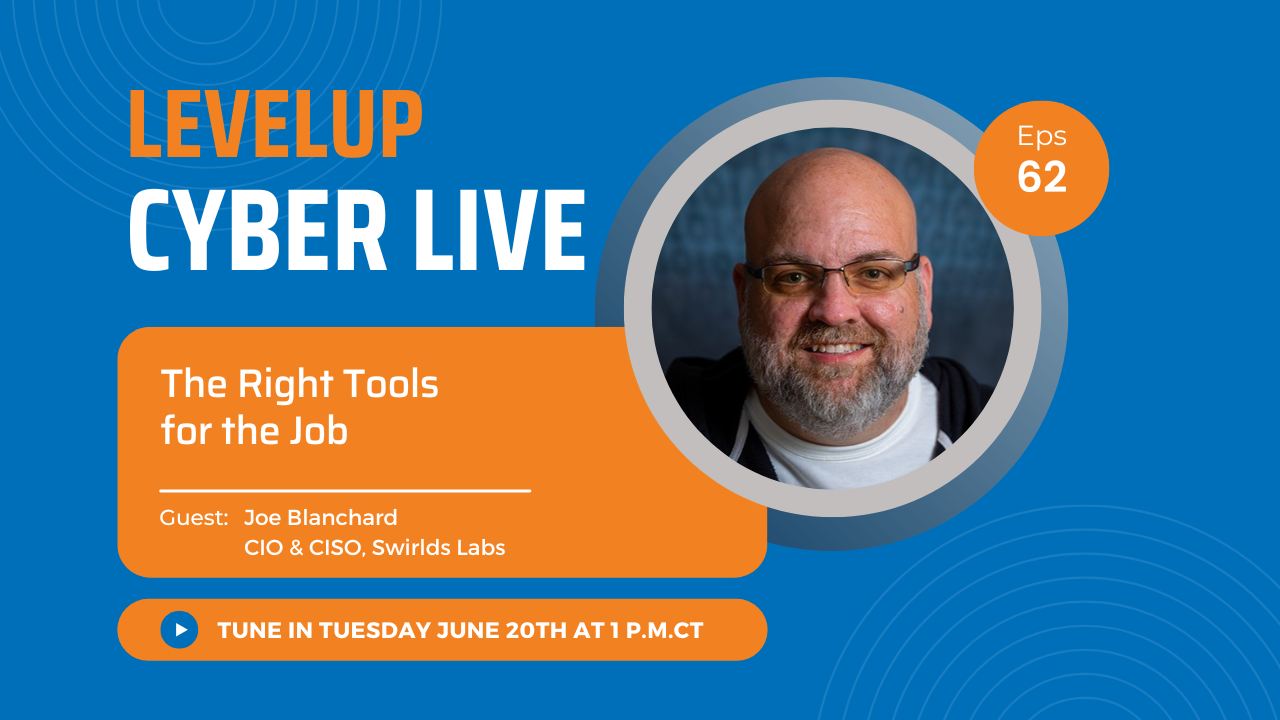 LEVELUP
CYBER LIVE

Eps
62

The Right Tools for the Job

Guest: Joe Blanchard
CIO & CISO, Swirlds Labs

TUNE IN TUESDAY JUNE 20TH AT 1 P.M.CT